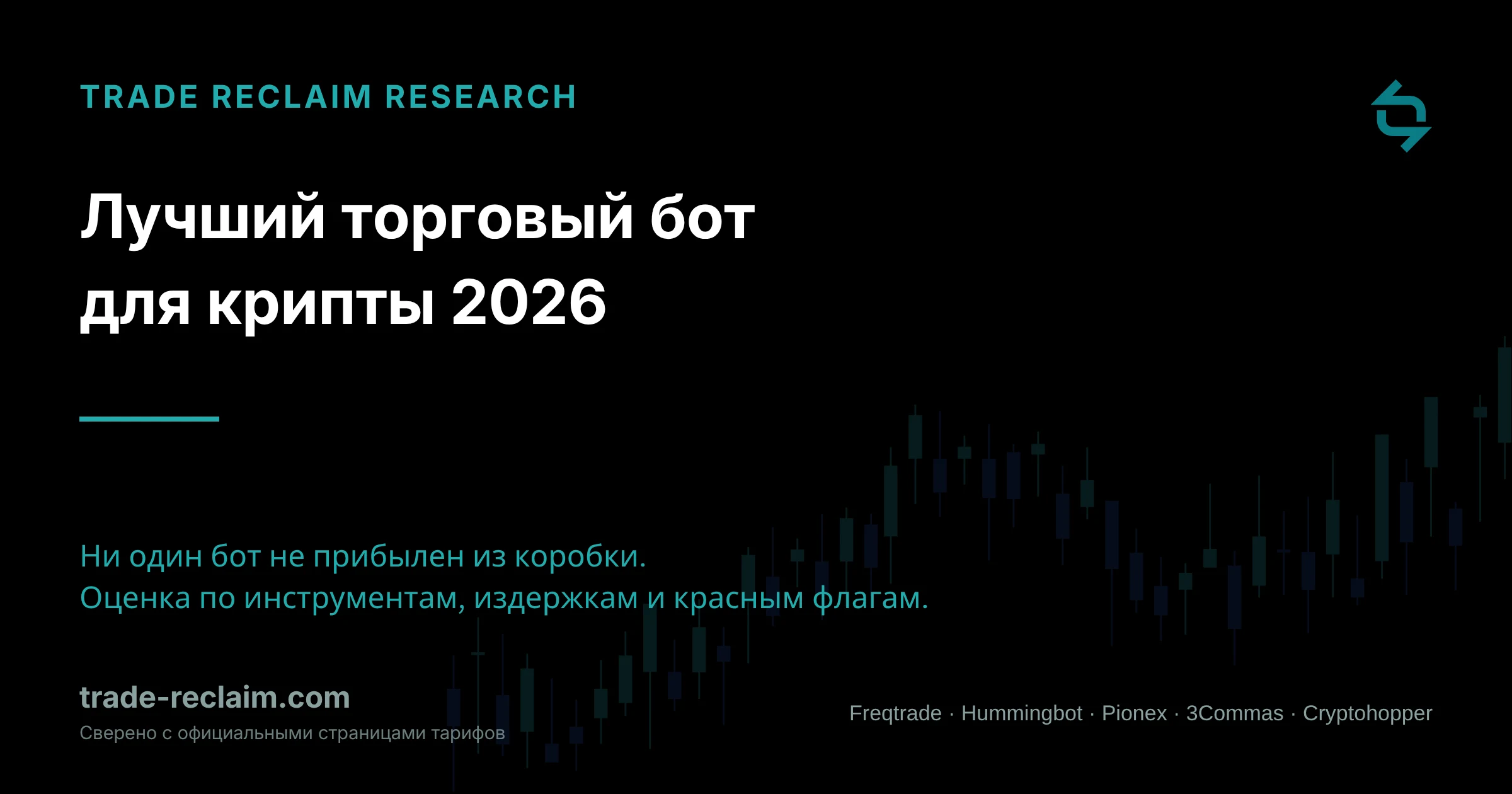 TRADE RECLAIM RESEARCH

Лучший торговый бот для крипты 2026

Ни один бот не прибылен из коробки.
Оценка по инструментам, издержкам и красным флагам.

trade-reclaim.com
Сверено с официальными страницами тарифов

Freqtrade · Hummingbot · Pionex · 3Commas · Cryptohopper